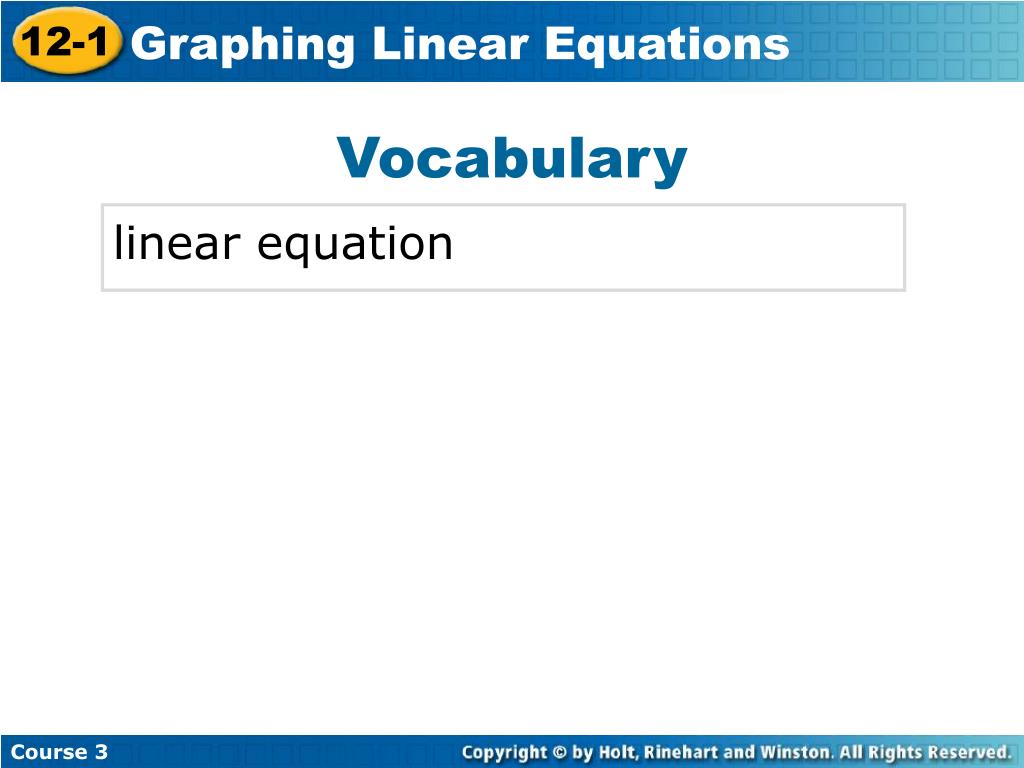 12-1 Graphing Linear Equations

Vocabulary

linear equation

Course 3

Copyright © by Holt, Rinehart and Winston. All Rights Reserved.